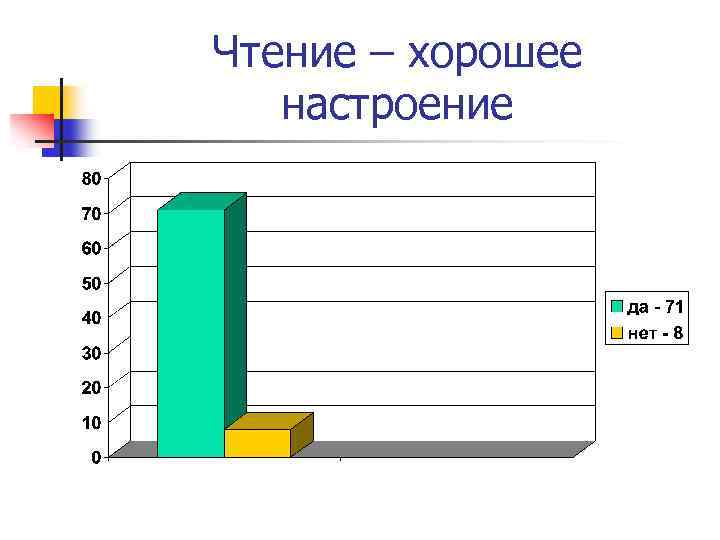 Чтение – хорошее настроение

80
70
60
50
40
30
20
10
0

да - 71
нет - 8